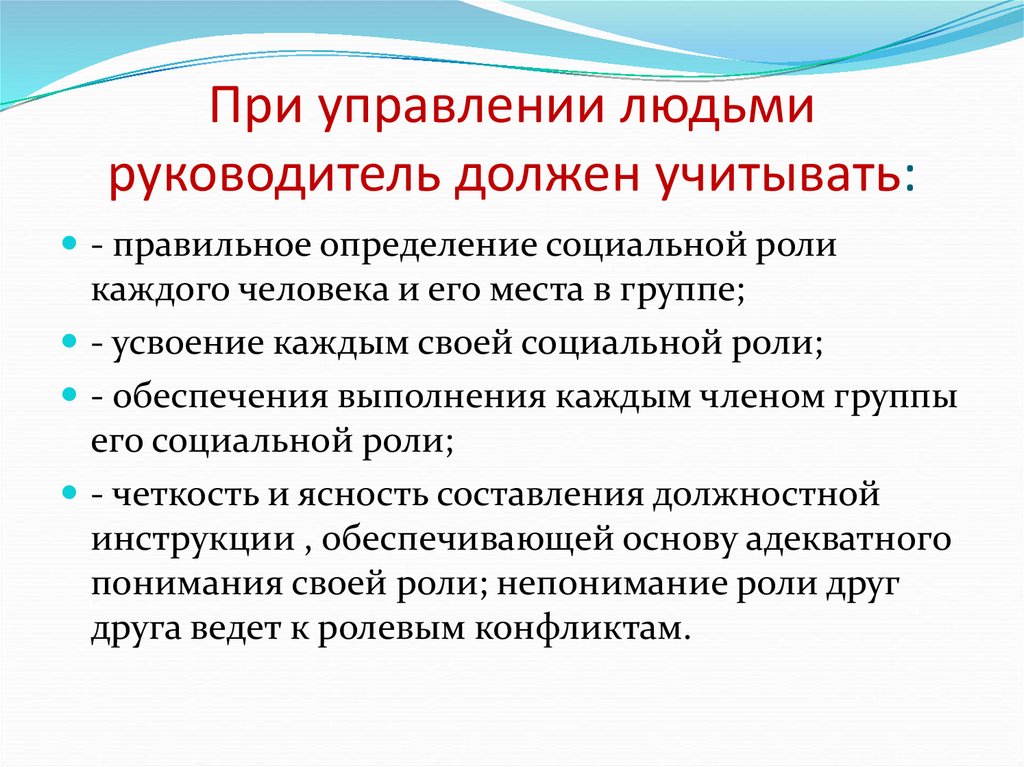 При управлении людьми руководитель должен учитывать:

- правильное определение социальной роли каждого человека и его места в группе;
- усвоение каждым своей социальной роли;
- обеспечения выполнения каждым членом группы его социальной роли;
- четкость и ясность составления должностной инструкции , обеспечивающей основу адекватного понимания своей роли; непонимание роли друг друга ведет к ролевым конфликтам.